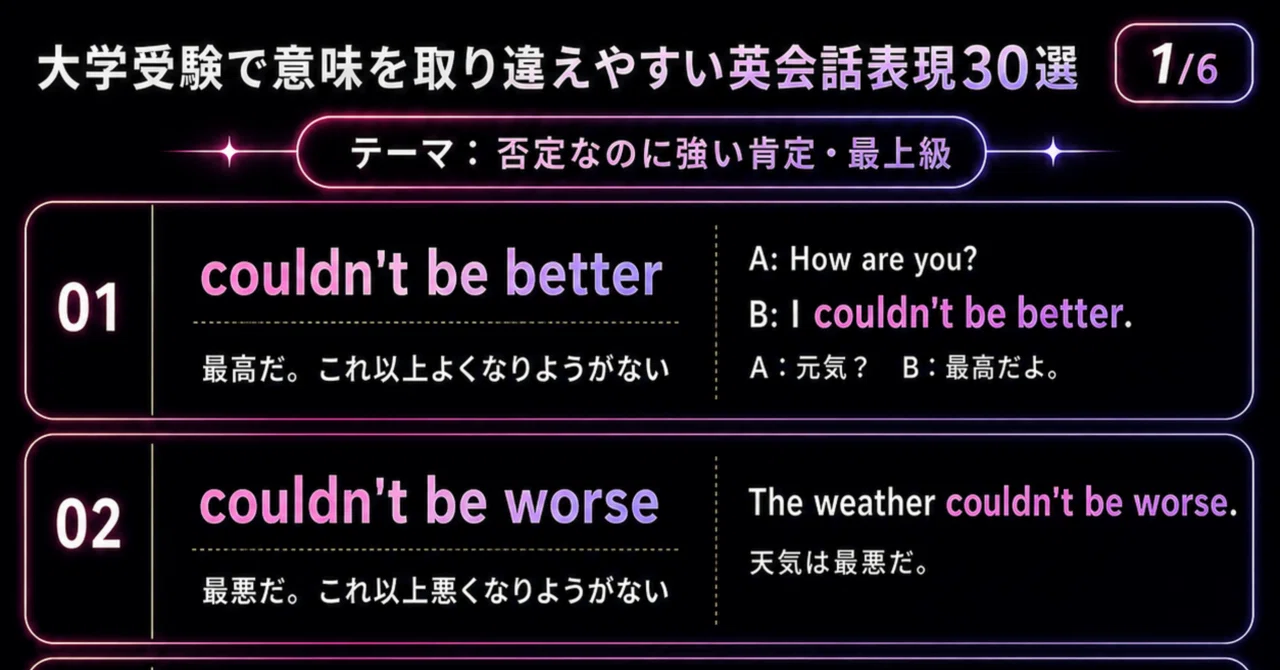 大学受験で意味を取り違えやすい英会話表現30選

1/6

テーマ：否定なのに強い肯定・最上級

01

couldn't be better

最高だ。これ以上よくなりようがない

A: How are you?

B: I couldn't be better.

A：元気？　B：最高だよ。

02

couldn't be worse

最悪だ。これ以上悪くなりようがない

The weather couldn't be worse.

天気は最悪だ。